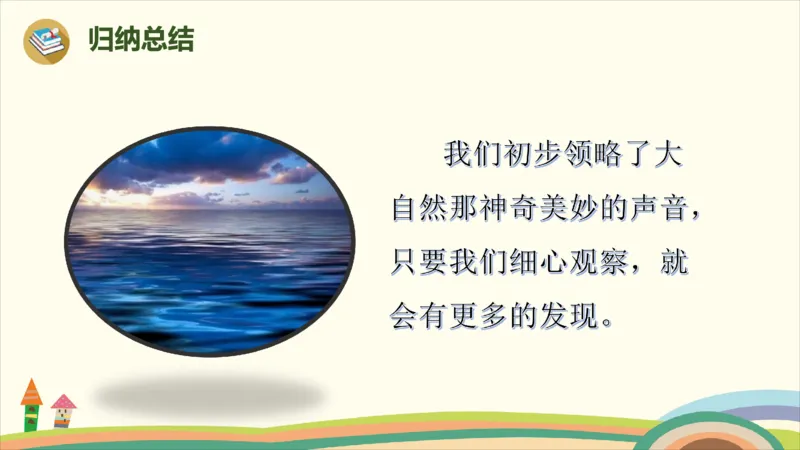 归纳总结

我们初步领略了大自然那神奇美妙的声音，只要我们细心观察，就会有更多的发现。